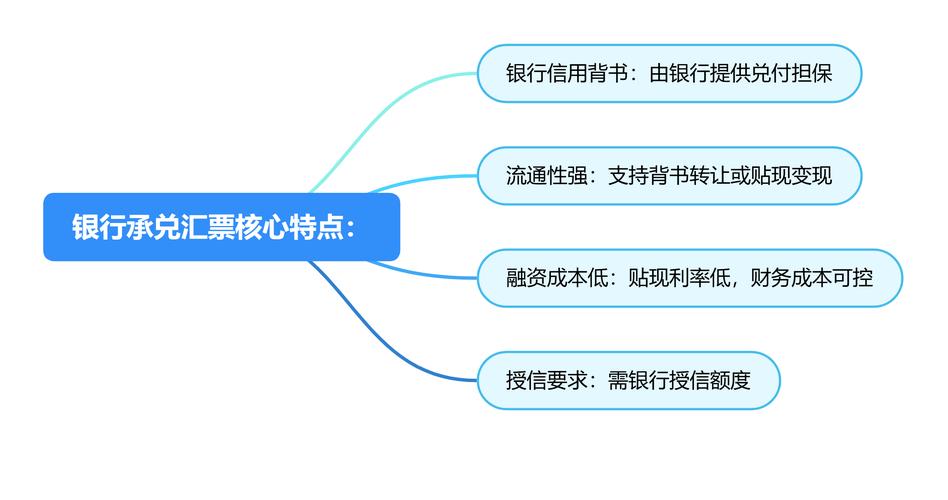 银行承兑汇票核心特点：

银行信用背书：由银行提供兑付担保

流通性强：支持背书转让或贴现变现

融资成本低：贴现利率低，财务成本可控

授信要求：需银行授信额度